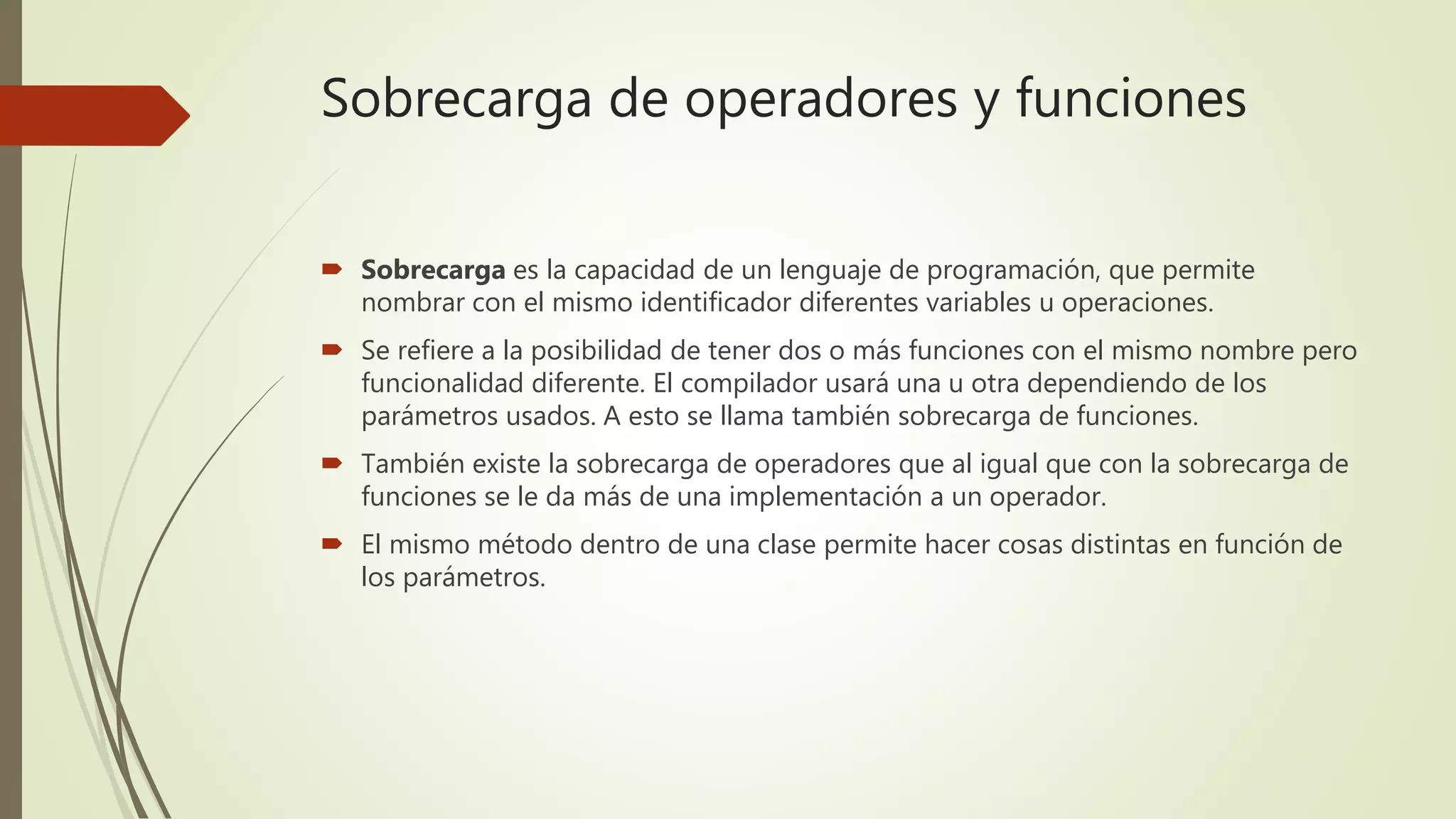 Sobrecarga de operadores y funciones

Sobrecarga es la capacidad de un lenguaje de programación, que permite nombrar con el mismo identificador diferentes variables u operaciones.

Se refiere a la posibilidad de tener dos o más funciones con el mismo nombre pero funcionalidad diferente. El compilador usará una u otra dependiendo de los parámetros usados. A esto se llama también sobrecarga de funciones.

También existe la sobrecarga de operadores que al igual que con la sobrecarga de funciones se le da más de una implementación a un operador.

El mismo método dentro de una clase permite hacer cosas distintas en función de los parámetros.